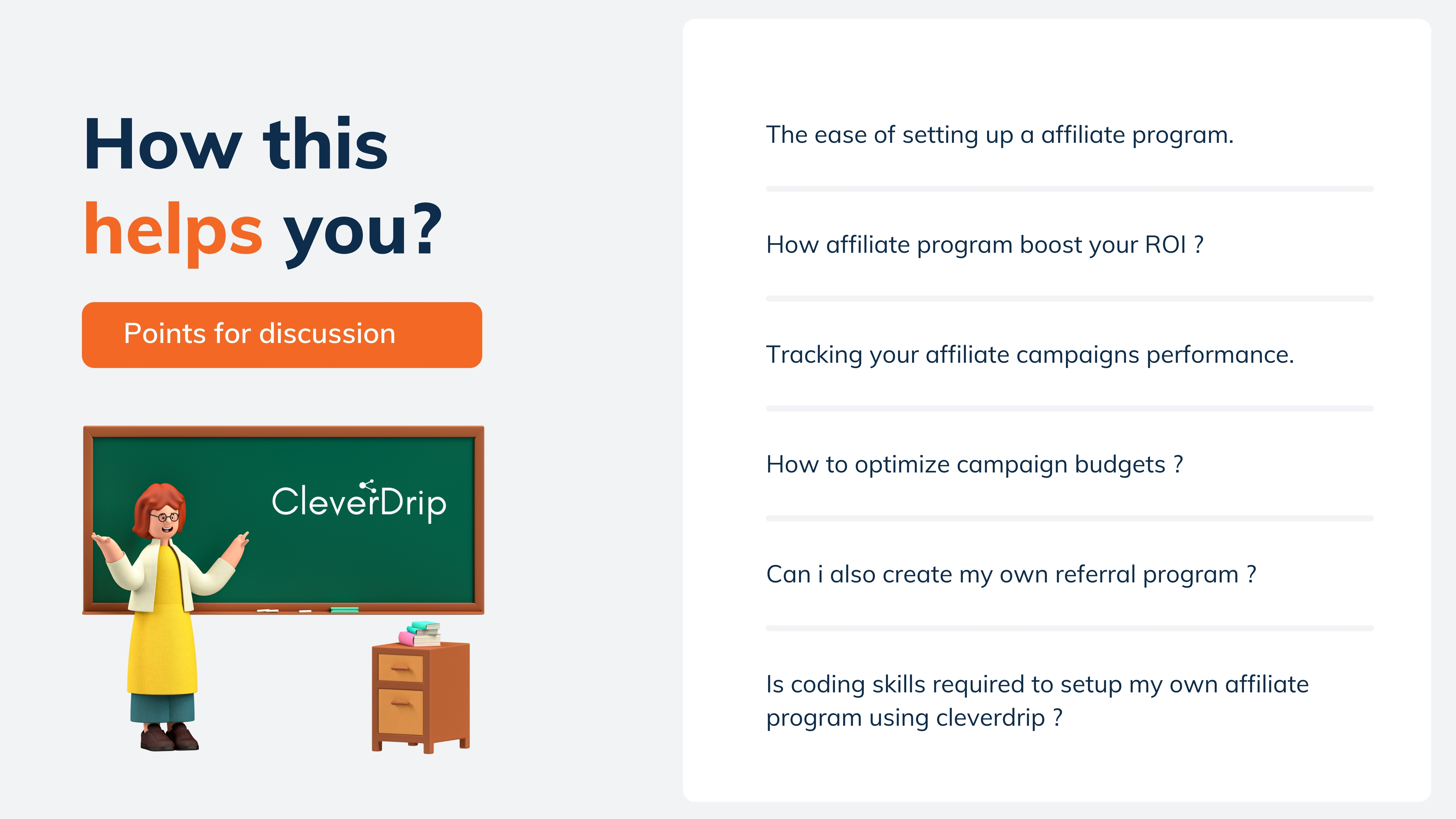 How this helps you?

Points for discussion

CleverDrip

The ease of setting up a affiliate program.

How affiliate program boost your ROI ?

Tracking your affiliate campaigns performance.

How to optimize campaign budgets ?

Can i also create my own referral program ?

Is coding skills required to setup my own affiliate program using cleverdrip ?